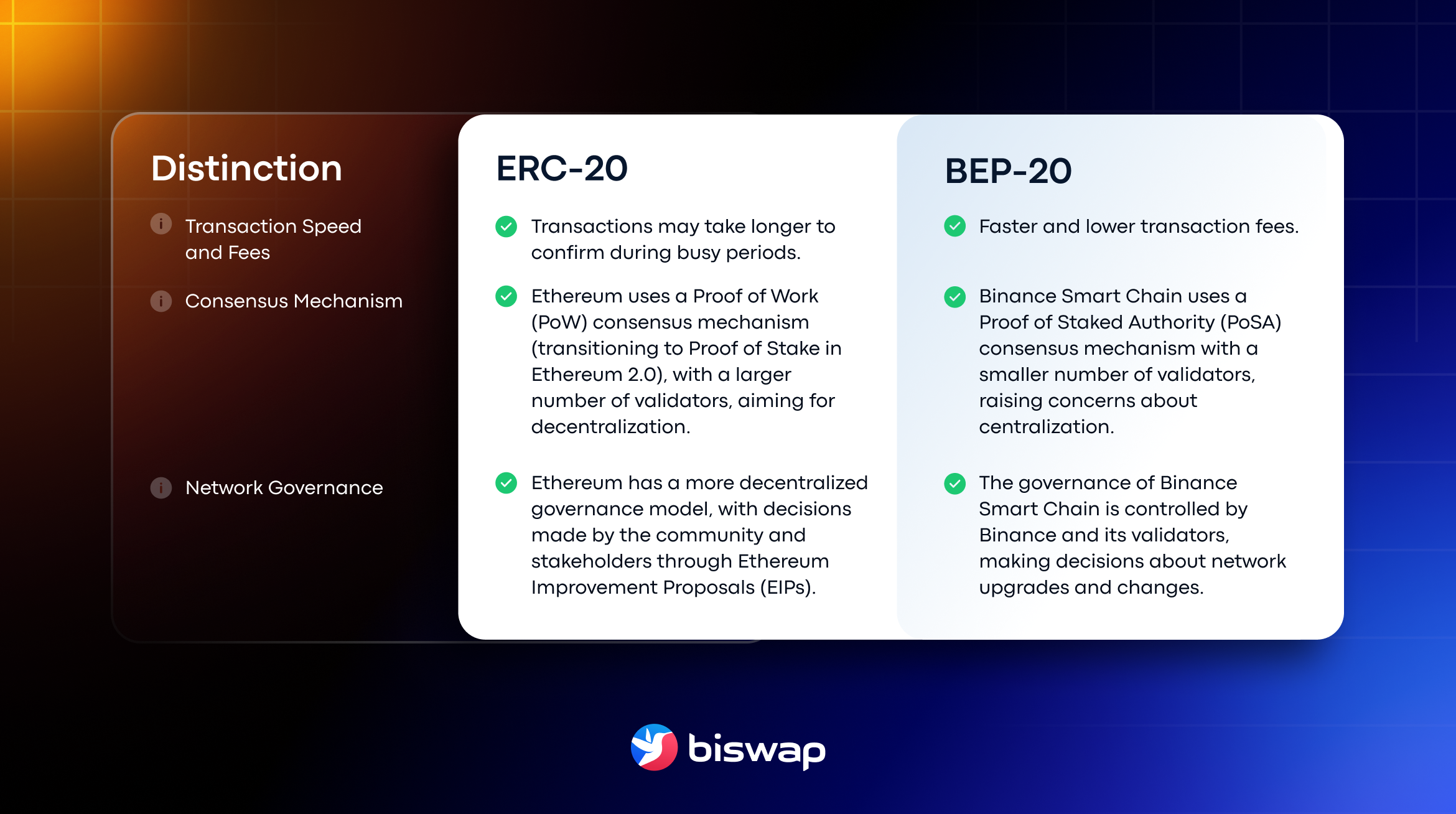 | Distinction | ERC-20 | BEP-20 |
|---|---|---|
| Transaction Speed and Fees | Transactions may take longer to confirm during busy periods. | Faster and lower transaction fees. |
| Consensus Mechanism | Ethereum uses a Proof of Work (PoW) consensus mechanism (transitioning to Proof of Stake in Ethereum 2.0), with a larger number of validators, aiming for decentralization. | Binance Smart Chain uses a Proof of Staked Authority (PoSA) consensus mechanism with a smaller number of validators, raising concerns about centralization. |
| Network Governance | Ethereum has a more decentralized governance model, with decisions made by the community and stakeholders through Ethereum Improvement Proposals (EIPs). | The governance of Binance Smart Chain is controlled by Binance and its validators, making decisions about network upgrades and changes. |

biswap